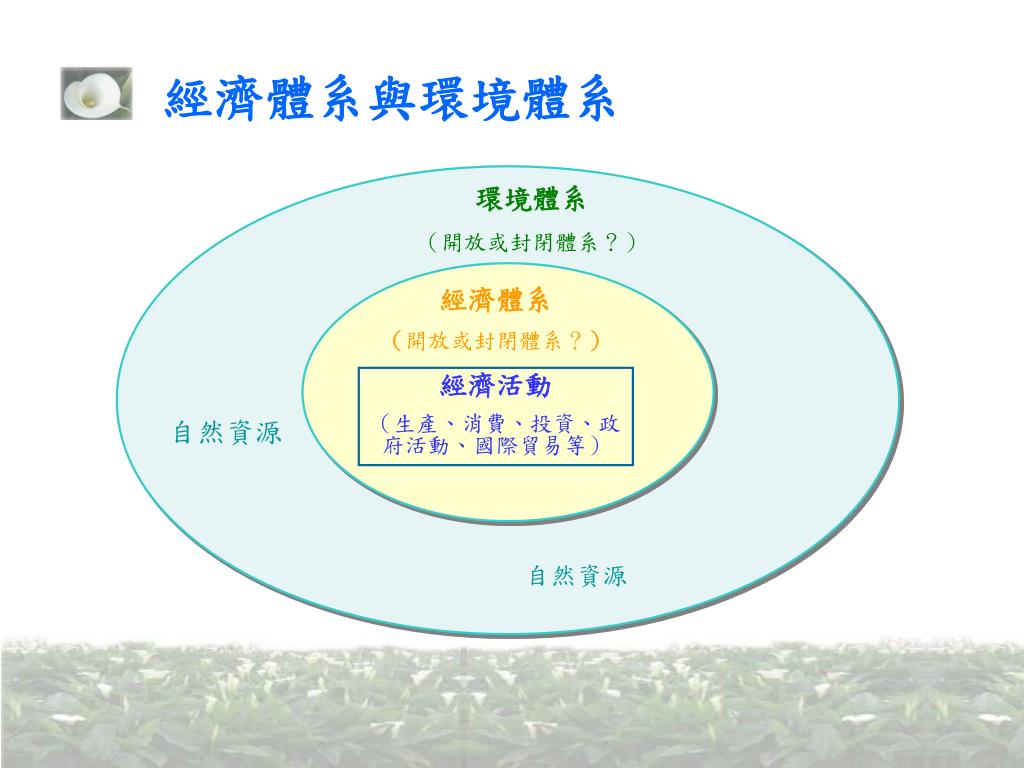 經濟體系與環境體系

環境體系

（開放或封閉體系？）

經濟體系

（開放或封閉體系？）

經濟活動

（生產、消費、投資、政府活動、國際貿易等）

自然資源

自然資源